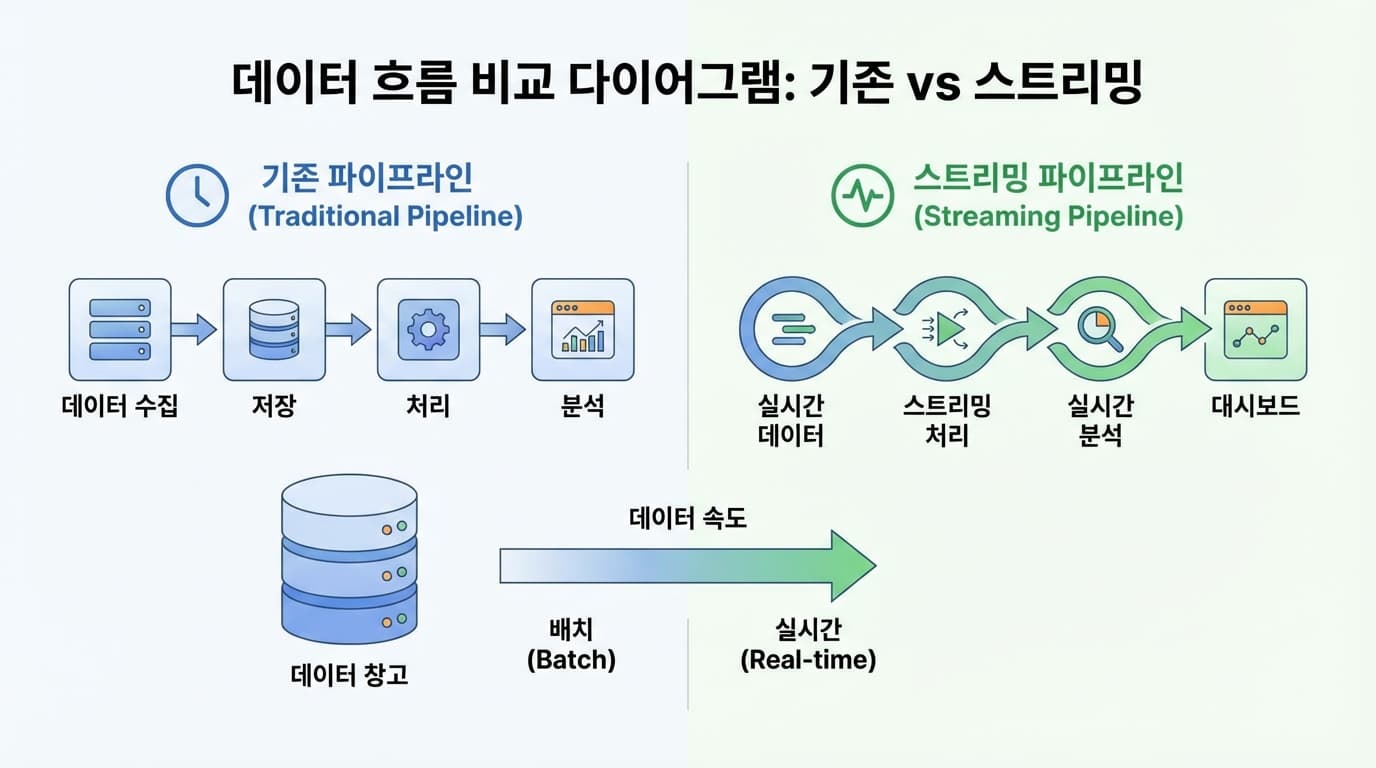 데이터 흐름 비교 다이어그램: 기존 vs 스트리밍

기존 파이프라인
(Traditional Pipeline)

데이터 수집

저장

처리

분석

스트리밍 파이프라인
(Streaming Pipeline)

실시간
데이터

스트리밍
처리

실시간
분석

대시보드

데이터 창고

데이터 속도

배치
(Batch)

실시간
(Real-time)